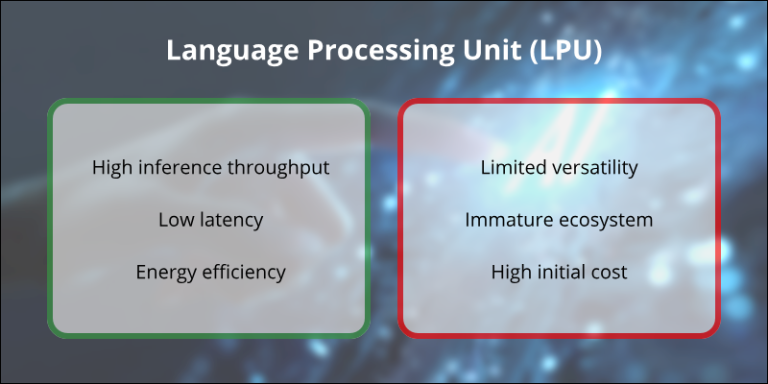 Language Processing Unit (LPU)

High inference throughput

Low latency

Energy efficiency

Limited versatility

Immature ecosystem

High initial cost